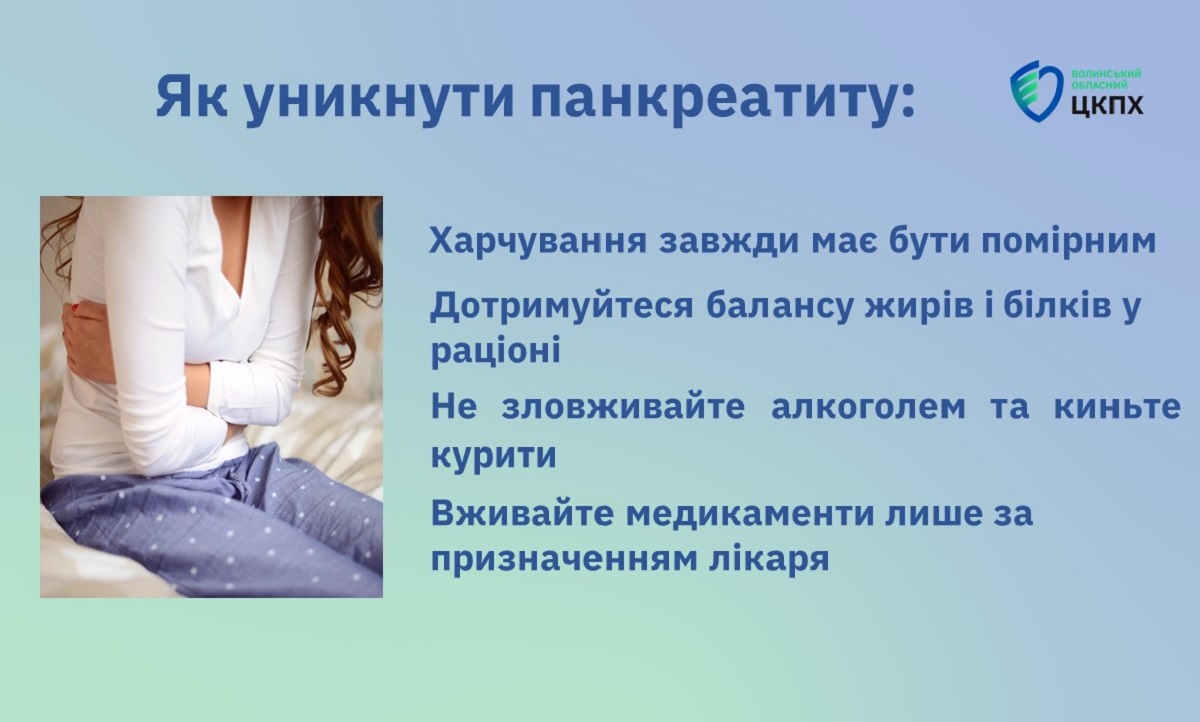 Як уникнути панкреатиту:

ВОЛИНСЬКИЙ ОБЛАСНИЙ ЦКПХ

Харчування завжди має бути помірним

Дотримуйтеся балансу жирів і білків у раціоні

Не зловживайте алкоголем та киньте курити

Вживайте медикаменти лише за призначенням лікаря